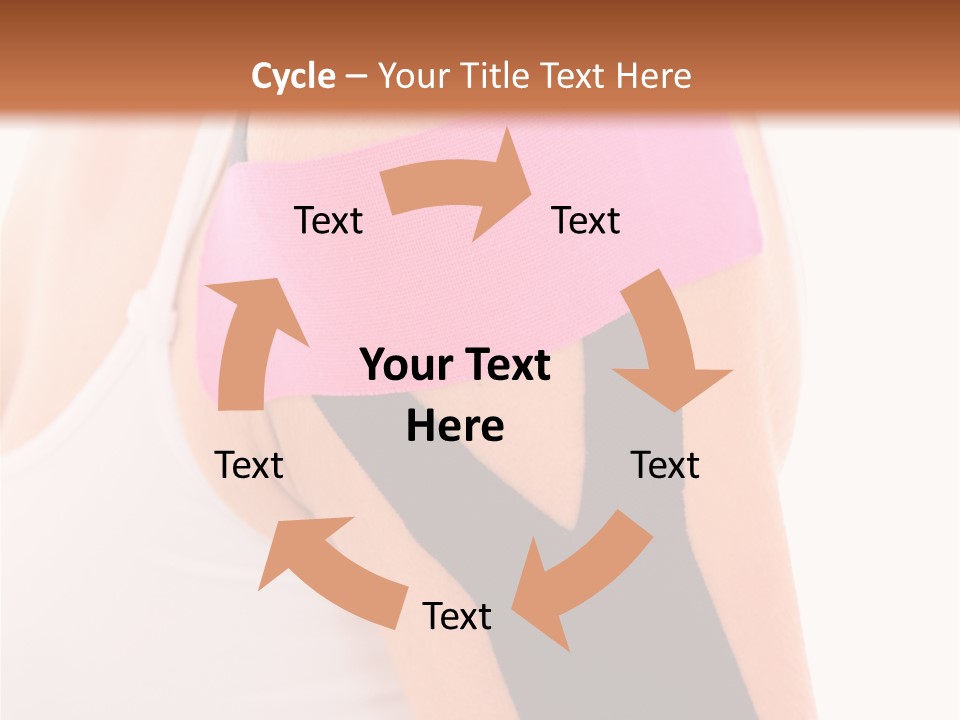 Cycle – Your Title Text Here

Text

Text

Your Text Here

Text

Text

Text